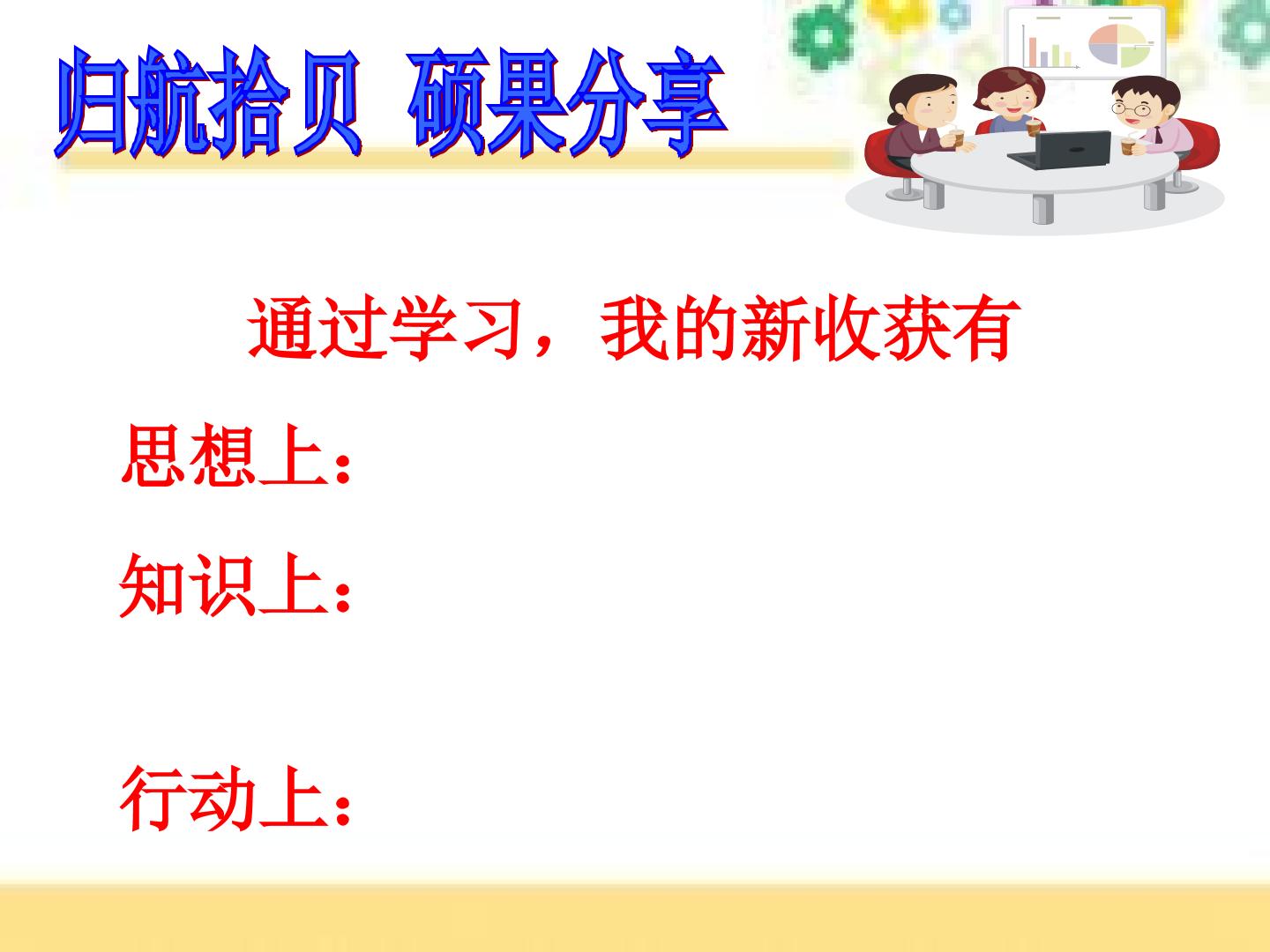 归航拾贝 硕果分享

通过学习，我的新收获有

思想上：

知识上：

行动上：